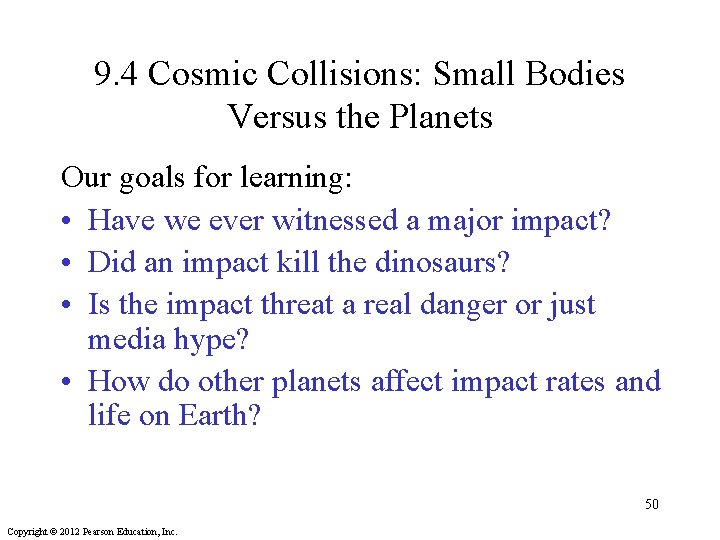 9.4 Cosmic Collisions: Small Bodies Versus the Planets

Our goals for learning:
• Have we ever witnessed a major impact?
• Did an impact kill the dinosaurs?
• Is the impact threat a real danger or just media hype?
• How do other planets affect impact rates and life on Earth?

50

Copyright © 2012 Pearson Education, Inc.